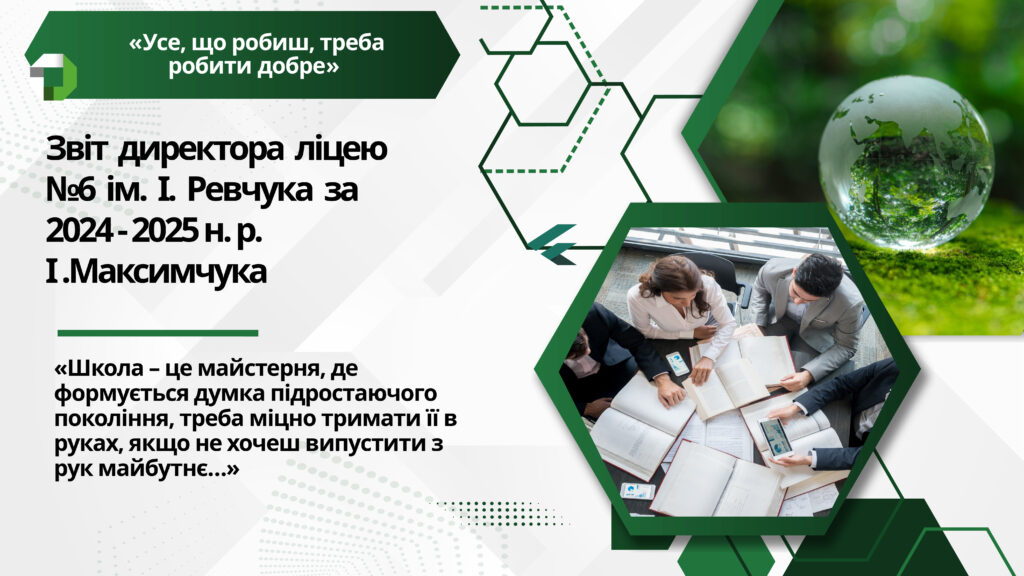 «Усе, що робиш, треба робити добре»

Звіт директора ліцею №6 ім. І. Ревчука за 2024 - 2025 н. р. І.Максимчука

«Школа – це майстерня, де формується думка підростаючого покоління, треба міцно тримати її в руках, якщо не хочеш випустити з рук майбутнє...»